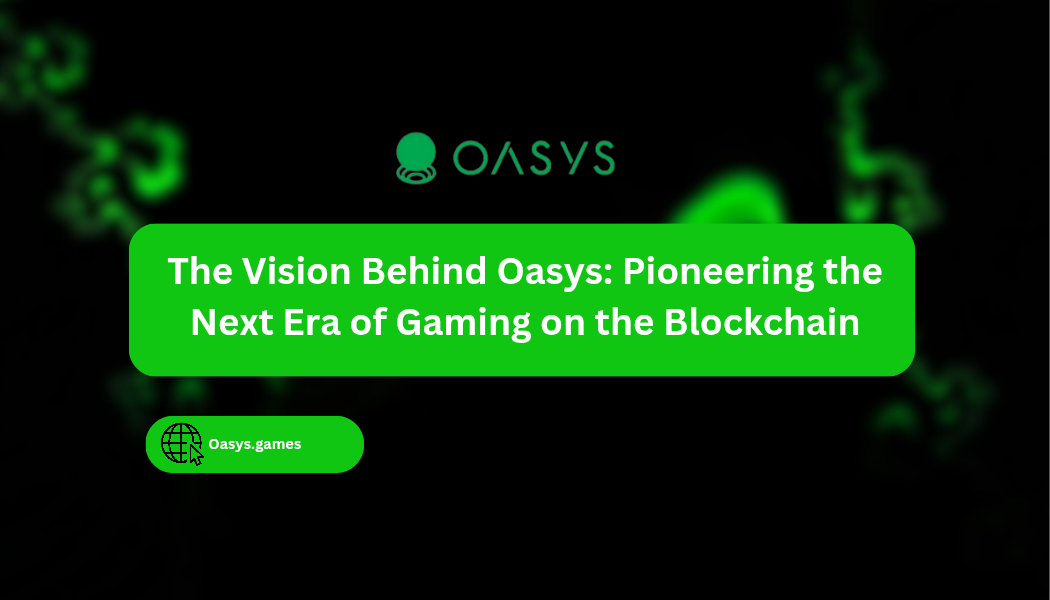 OASYS

The Vision Behind Oasys: Pioneering the Next Era of Gaming on the Blockchain

Oasys.games